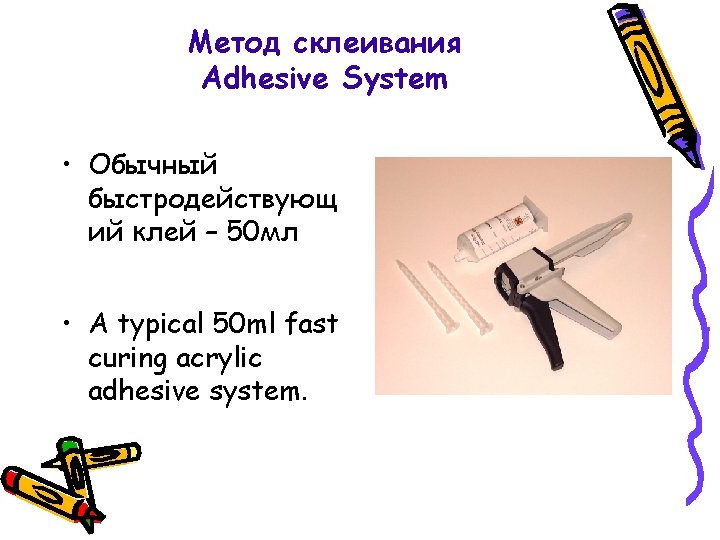 Метод склеивания
Adhesive System

• Обычный быстродействующий клей – 50мл

• A typical 50ml fast curing acrylic adhesive system.